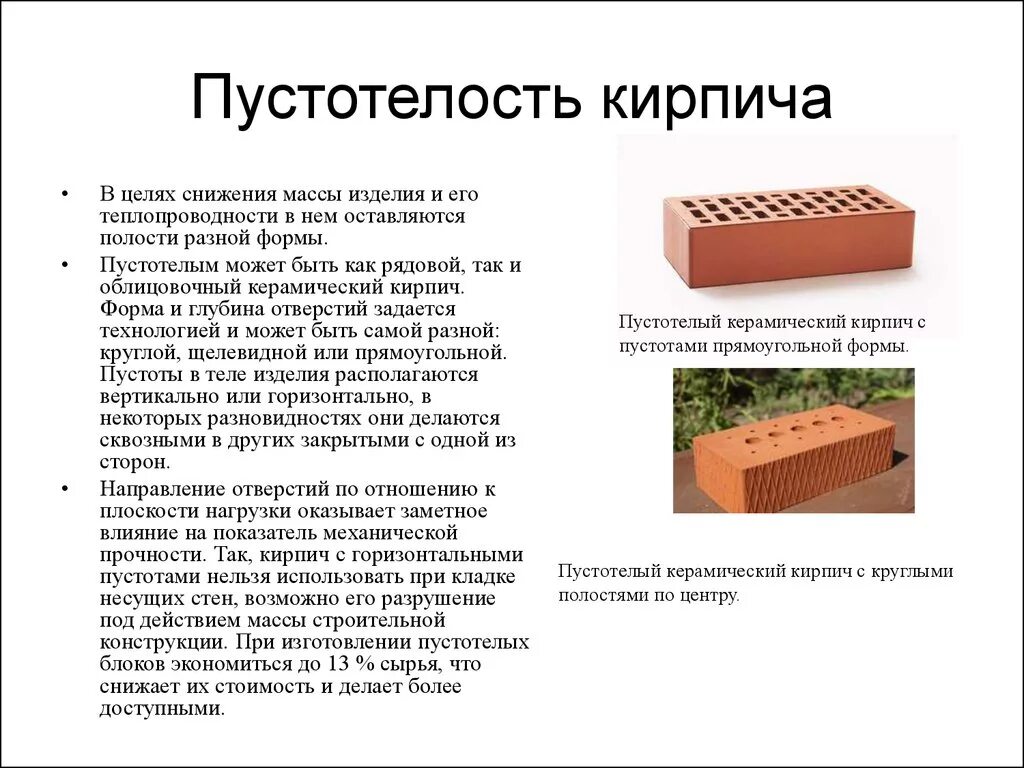 Пустотелость кирпича

• В целях снижения массы изделия и его теплопроводности в нем оставляются полости разной формы.

• Пустотелым может быть как рядовой, так и облицовочный керамический кирпич. Форма и глубина отверстий задается технологией и может быть самой разной: круглой, щелевидной или прямоугольной. Пустоты в теле изделия располагаются вертикально или горизонтально, в некоторых разновидностях они делаются сквозными в других закрытыми с одной из сторон.

• Направление отверстий по отношению к плоскости нагрузки оказывает заметное влияние на показатель механической прочности. Так, кирпич с горизонтальными пустотами нельзя использовать при кладке несущих стен, возможно его разрушение под действием массы строительной конструкции. При изготовлении пустотелых блоков экономиться до 13 % сырья, что снижает их стоимость и делает более доступными.

Пустотелый керамический кирпич с пустотами прямоугольной формы.

Пустотелый керамический кирпич с круглыми полостями по центру.